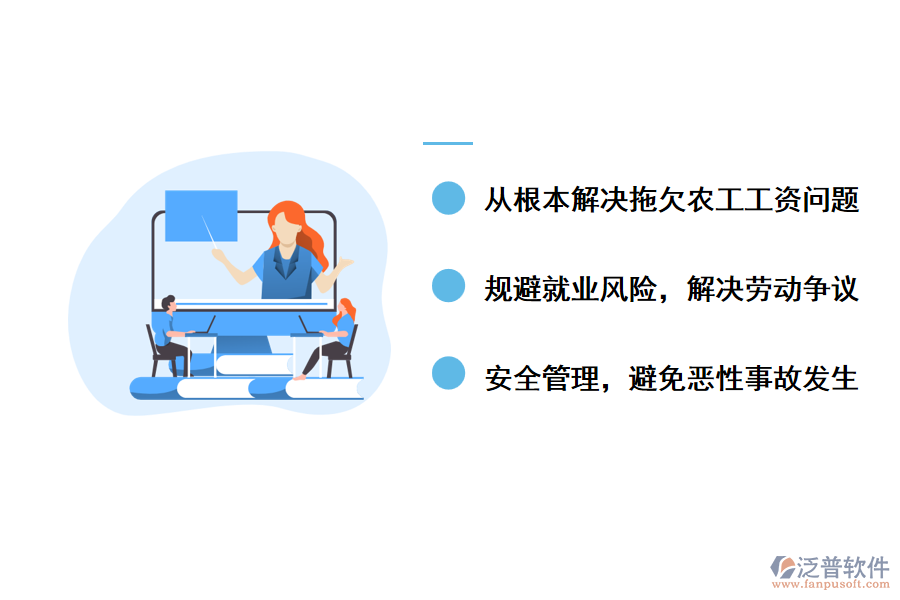 从根本解决拖欠农工工资问题

规避就业风险，解决劳动争议

安全管理，避免恶性事故发生

泛普软件
www.fanpusoft.com